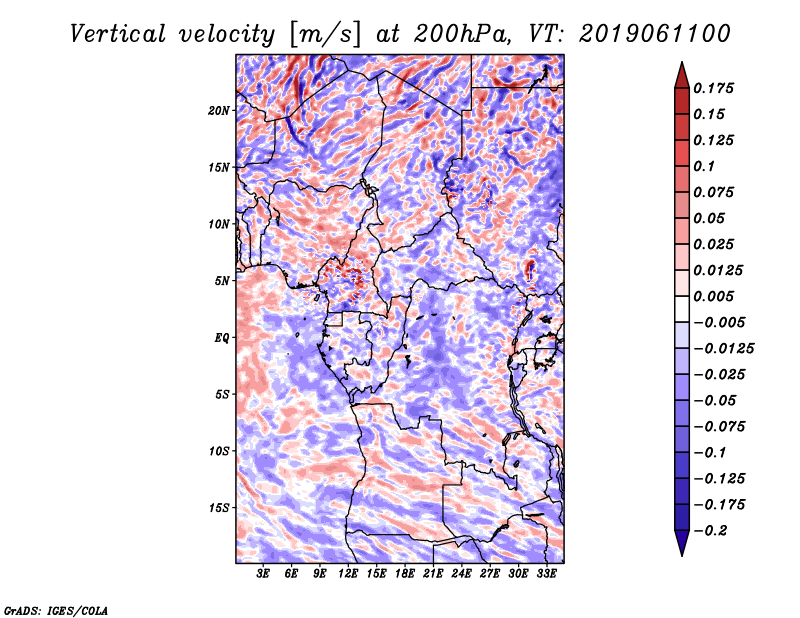 Vertical velocity [m/s] at 200hPa, VT: 2019061100

20N
15N
10N
5N
EQ
5S
10S
15S

3E 6E 9E 12E 15E 18E 21E 24E 27E 30E 33E

0.175
0.15
0.125
0.1
0.075
0.05
0.025
0.0125
0.005
−0.005
−0.0125
−0.025
−0.05
−0.075
−0.1
−0.125
−0.175
−0.2

GrADS: IGES/COLA